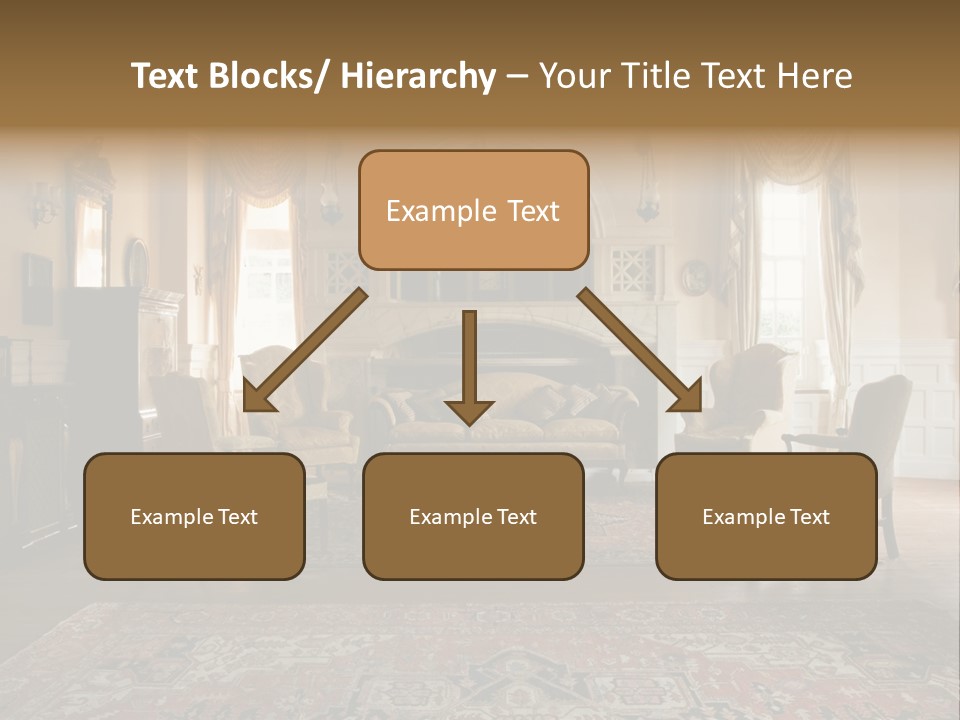 Text Blocks/ Hierarchy – Your Title Text Here

Example Text

Example Text

Example Text

Example Text